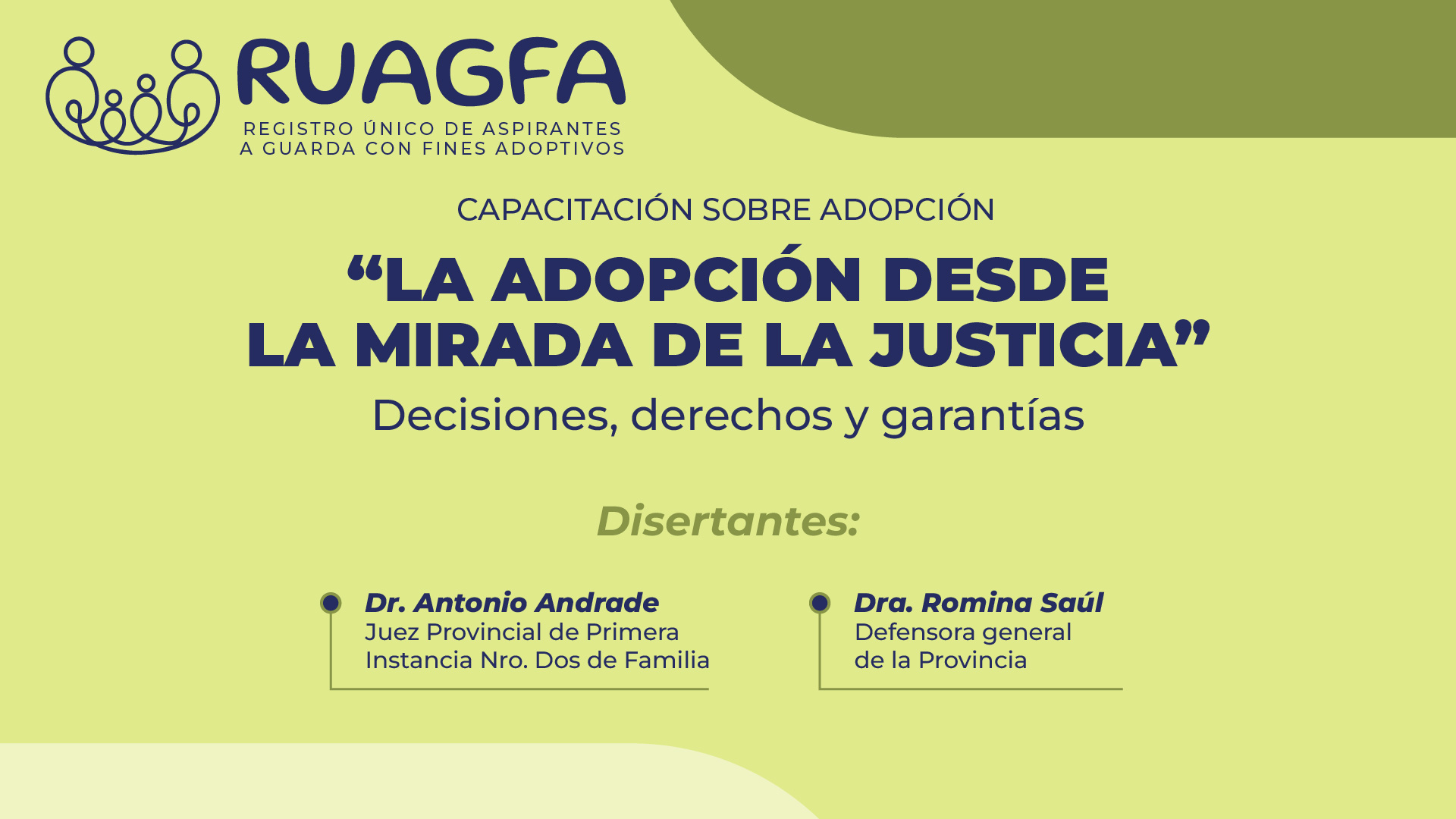 RUAGFA
REGISTRO ÚNICO DE ASPIRANTES
A GUARDA CON FINES ADOPTIVOS

CAPACITACIÓN SOBRE ADOPCIÓN

“LA ADOPCIÓN DESDE LA MIRADA DE LA JUSTICIA”

Decisiones, derechos y garantías

Disertantes:

Dr. Antonio Andrade
Juez Provincial de Primera Instancia Nro. Dos de Familia

Dra. Romina Saúl
Defensora general de la Provincia